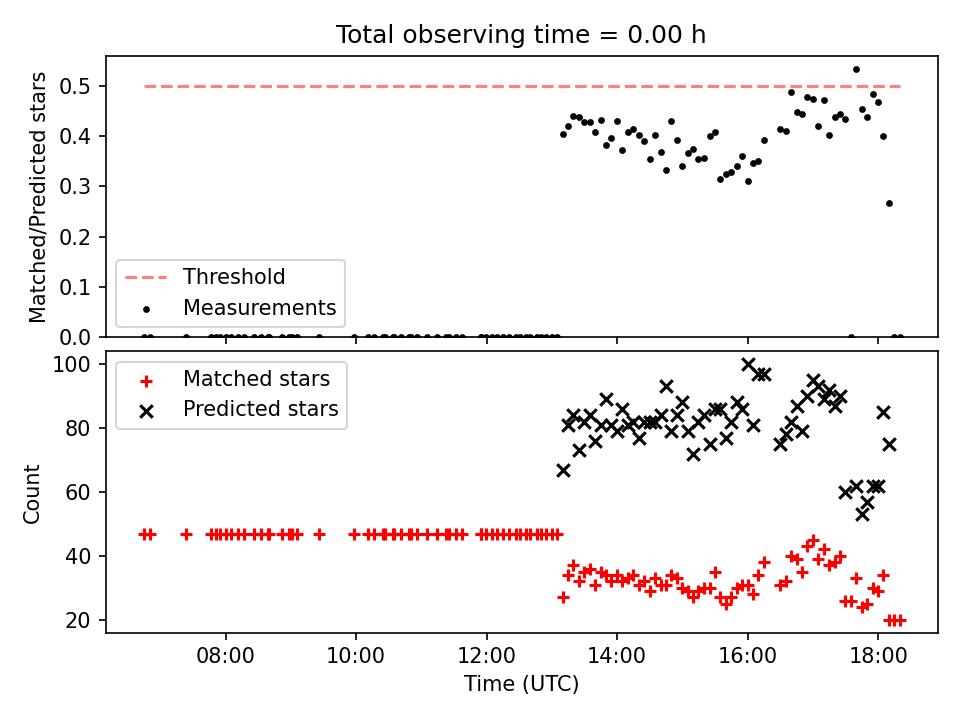 Total observing time = 0.00 h

Matched/Predicted stars

0.5
0.4
0.3
0.2
0.1
0.0

Threshold
Measurements

Count

100
80
60
40
20

Matched stars
Predicted stars

08:00
10:00
12:00
14:00
16:00
18:00

Time (UTC)